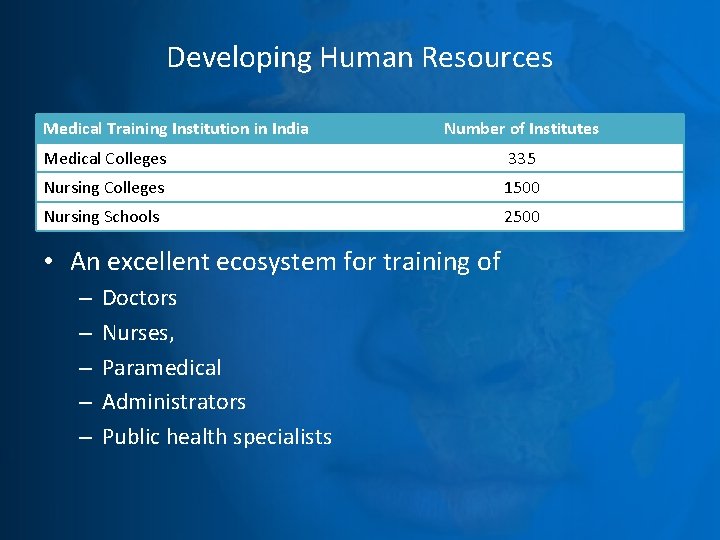 Developing Human Resources

| Medical Training Institution in India | Number of Institutes |
|---|---|
| Medical Colleges | 335 |
| Nursing Colleges | 1500 |
| Nursing Schools | 2500 |

• An excellent ecosystem for training of
– Doctors
– Nurses,
– Paramedical
– Administrators
– Public health specialists